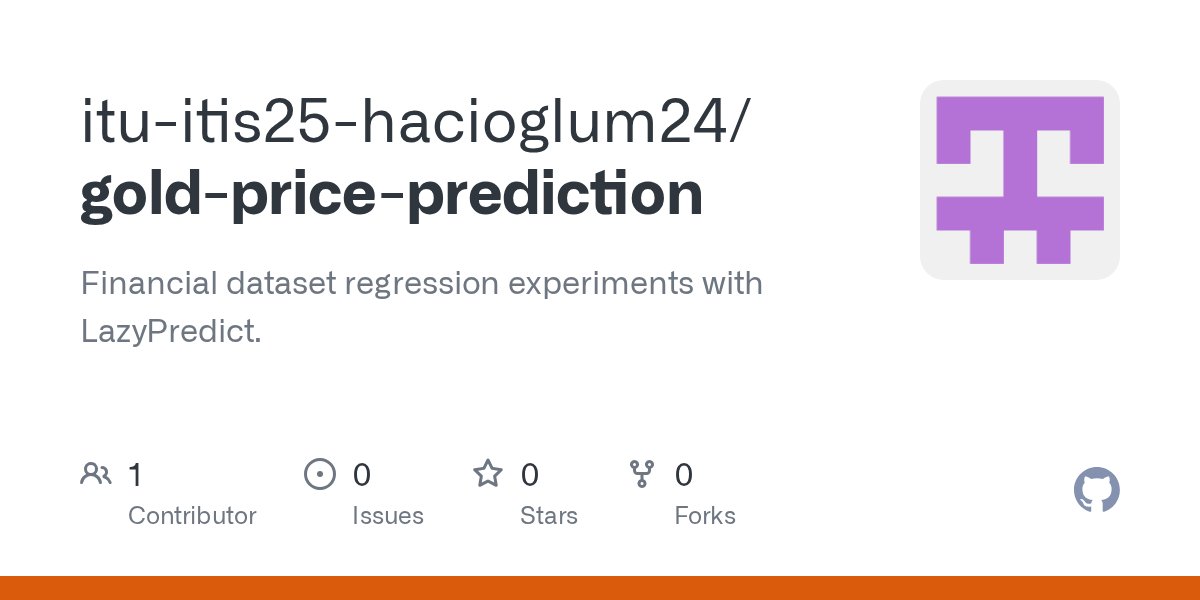 itu-itis25-hacioglum24/
gold-price-prediction

Financial dataset regression experiments with LazyPredict.

1
Contributor

0
Issues

0
Stars

0
Forks